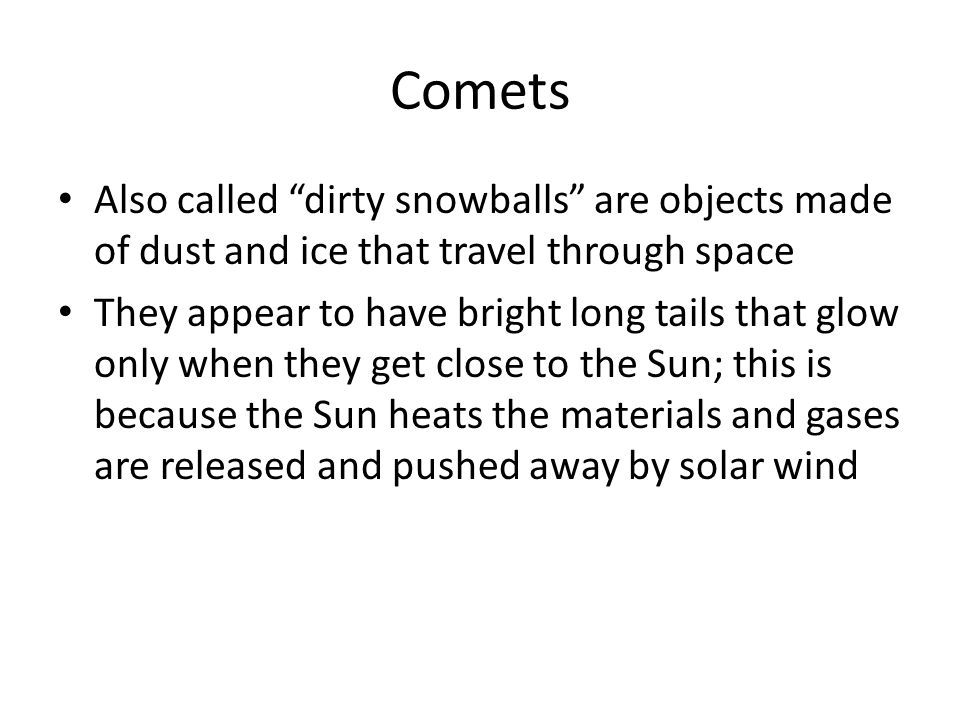 Comets

• Also called “dirty snowballs” are objects made of dust and ice that travel through space

• They appear to have bright long tails that glow only when they get close to the Sun; this is because the Sun heats the materials and gases are released and pushed away by solar wind